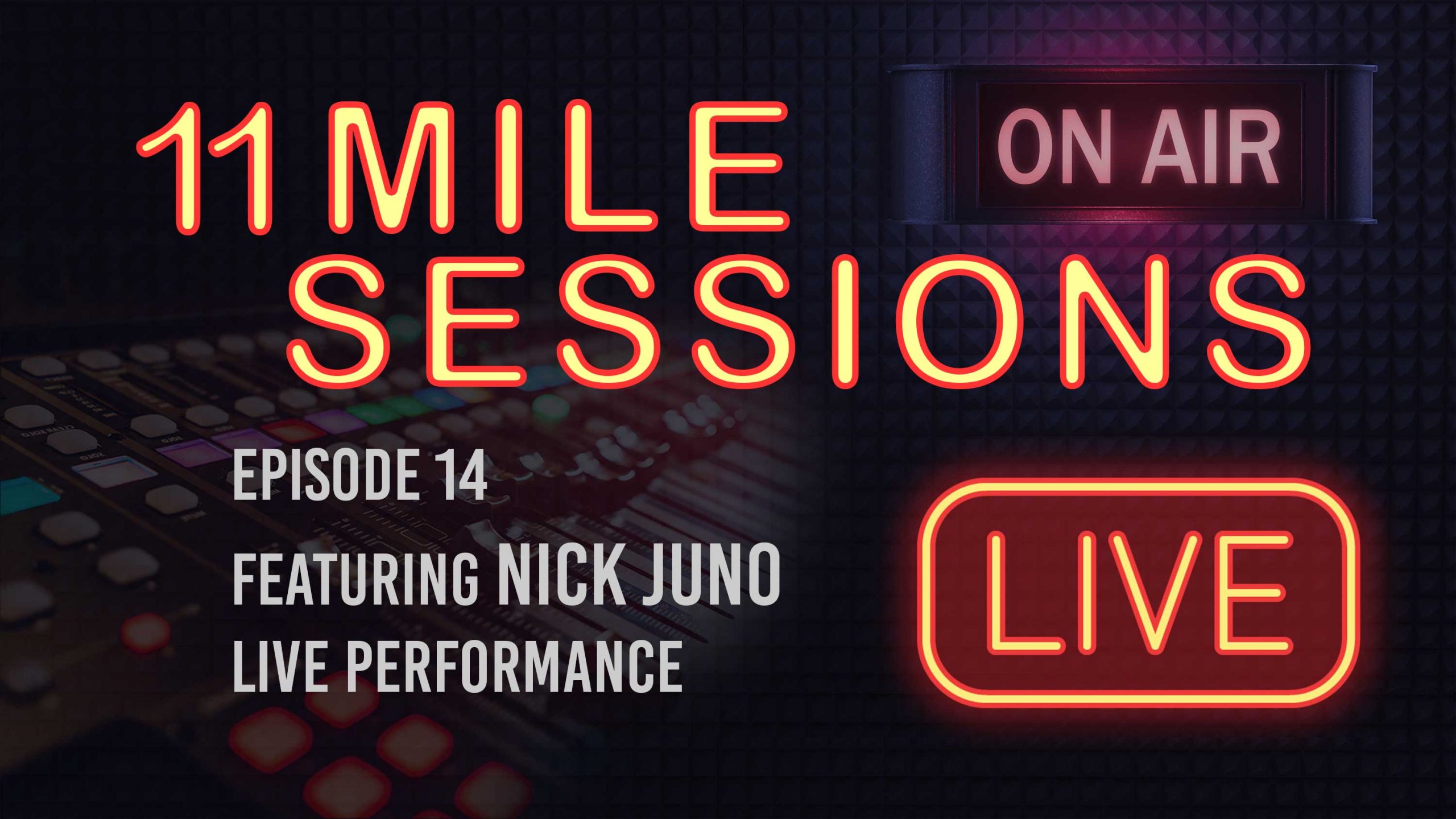 11 MILE SESSIONS

ON AIR

EPISODE 14
FEATURING NICK JUNO
LIVE PERFORMANCE

LIVE